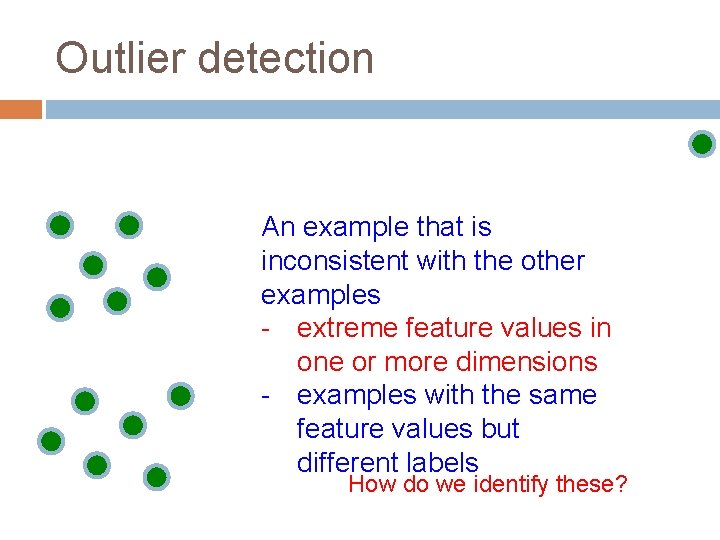 Outlier detection

An example that is inconsistent with the other examples
- extreme feature values in one or more dimensions
- examples with the same feature values but different labels

How do we identify these?